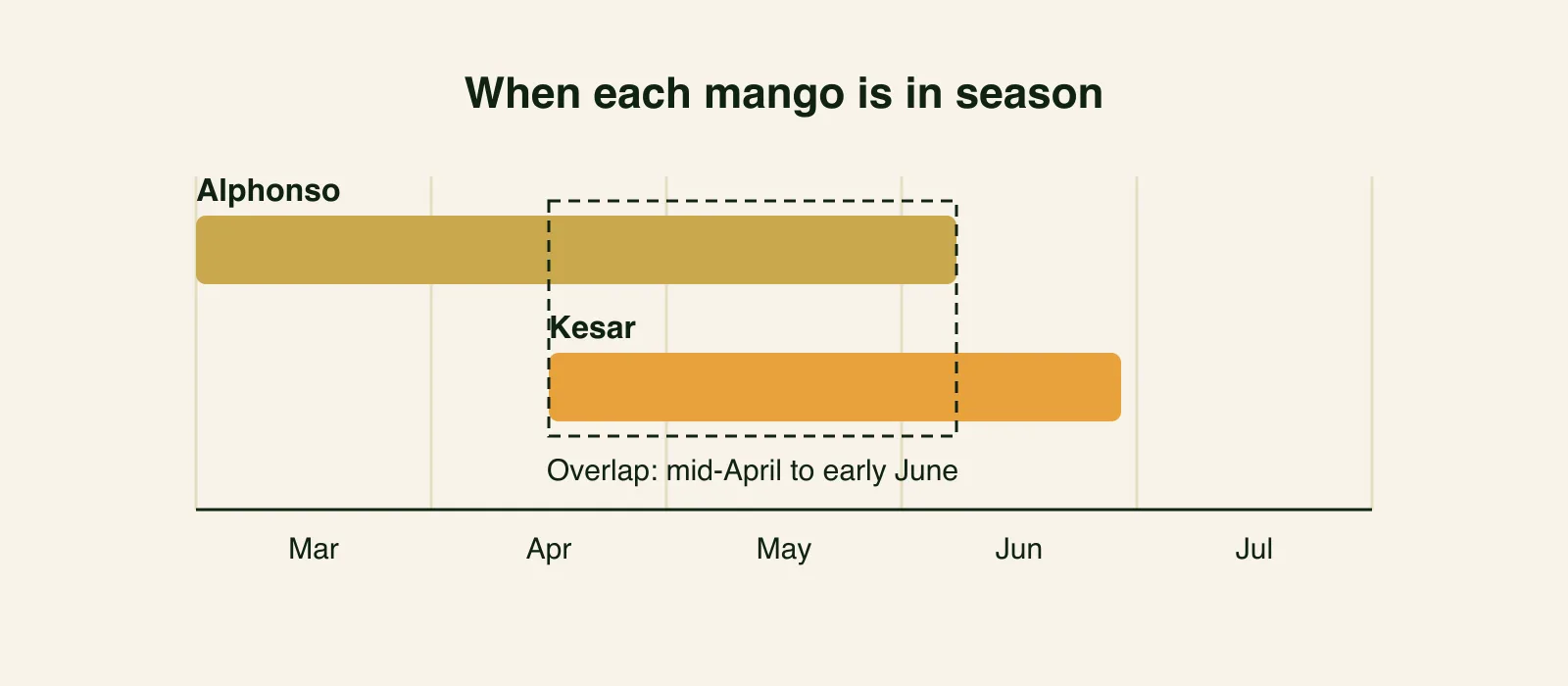 When each mango is in season

Alphonso

Kesar

Overlap: mid-April to early June

Mar
Apr
May
Jun
Jul